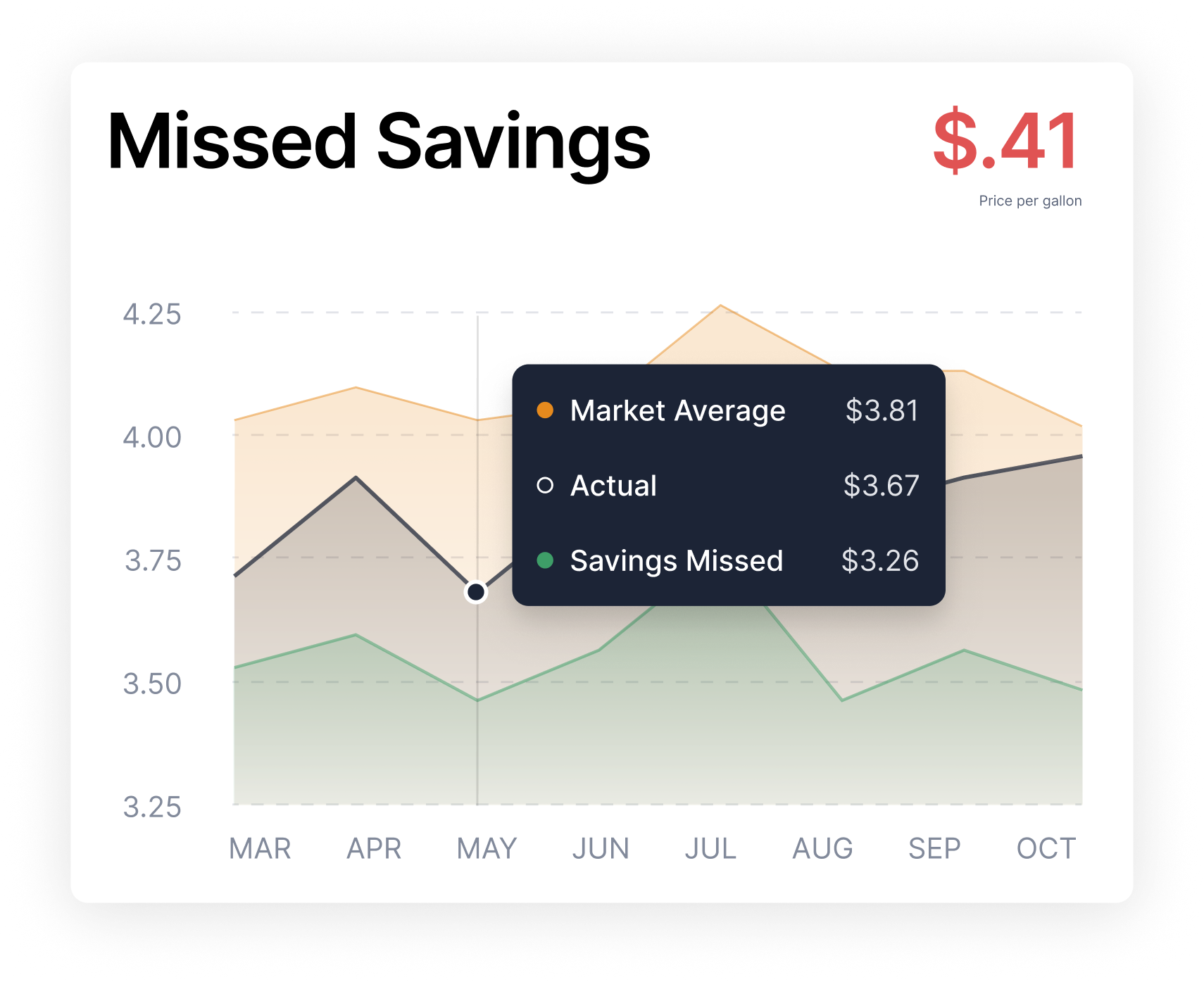 Missed Savings

$.41

Price per gallon

4.25

4.00

3.75

3.50

3.25

Market Average $3.81

Actual $3.67

Savings Missed $3.26

MAR APR MAY JUN JUL AUG SEP OCT